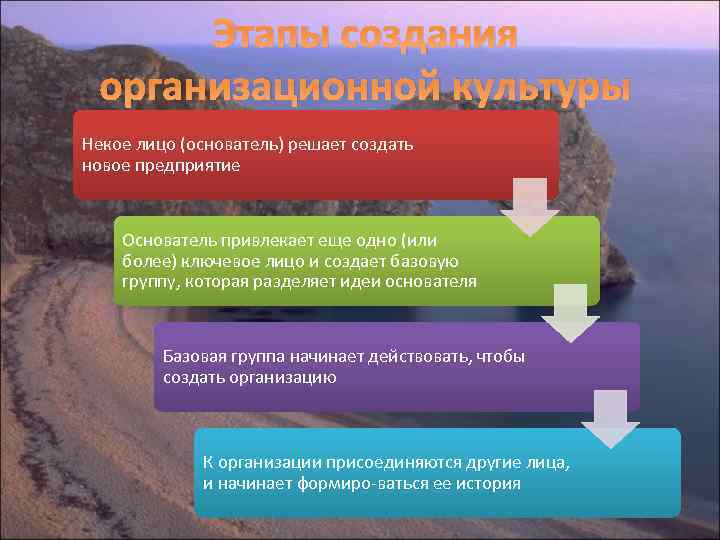 Этапы создания организационной культуры

Некое лицо (основатель) решает создать новое предприятие

Основатель привлекает еще одно (или более) ключевое лицо и создает базовую группу, которая разделяет идеи основателя

Базовая группа начинает действовать, чтобы создать организацию

К организации присоединяются другие лица, и начинает формиро-ваться ее история